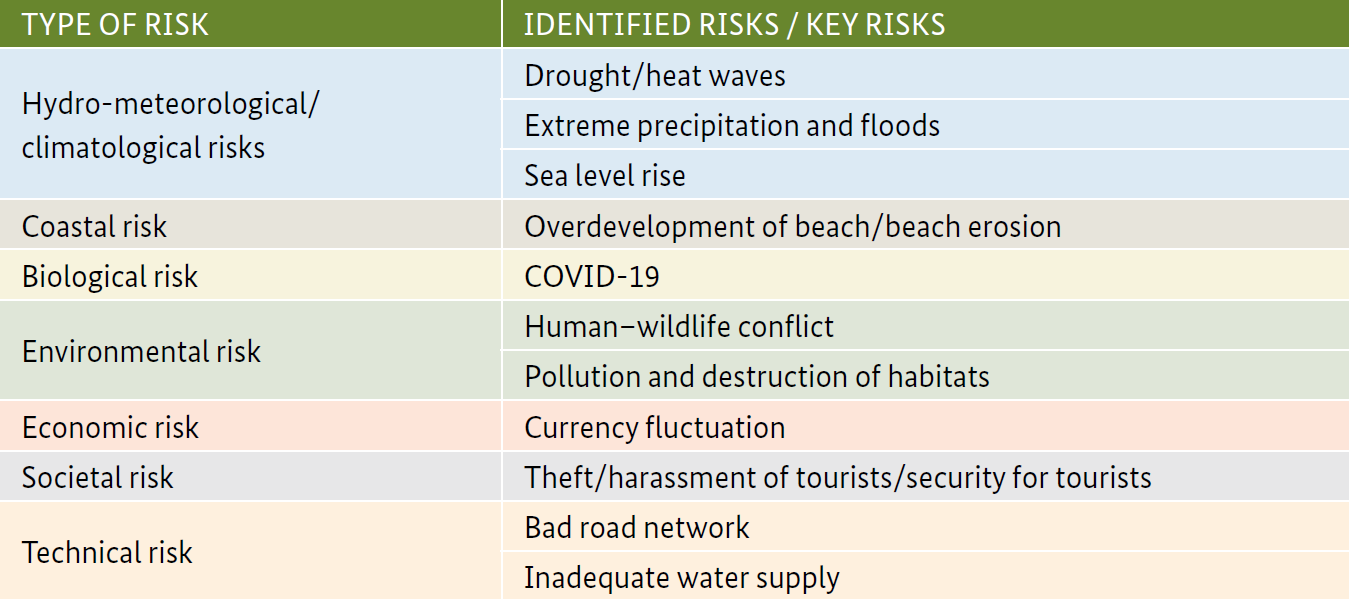 | TYPE OF RISK | IDENTIFIED RISKS / KEY RISKS |
|---|---|
| Hydro-meteorological/ climatological risks | Drought/heat waves |
| | Extreme precipitation and floods |
| | Sea level rise |
| Coastal risk | Overdevelopment of beach/beach erosion |
| Biological risk | COVID-19 |
| Environmental risk | Human–wildlife conflict |
| | Pollution and destruction of habitats |
| Economic risk | Currency fluctuation |
| Societal risk | Theft/harassment of tourists/security for tourists |
| Technical risk | Bad road network |
| | Inadequate water supply |